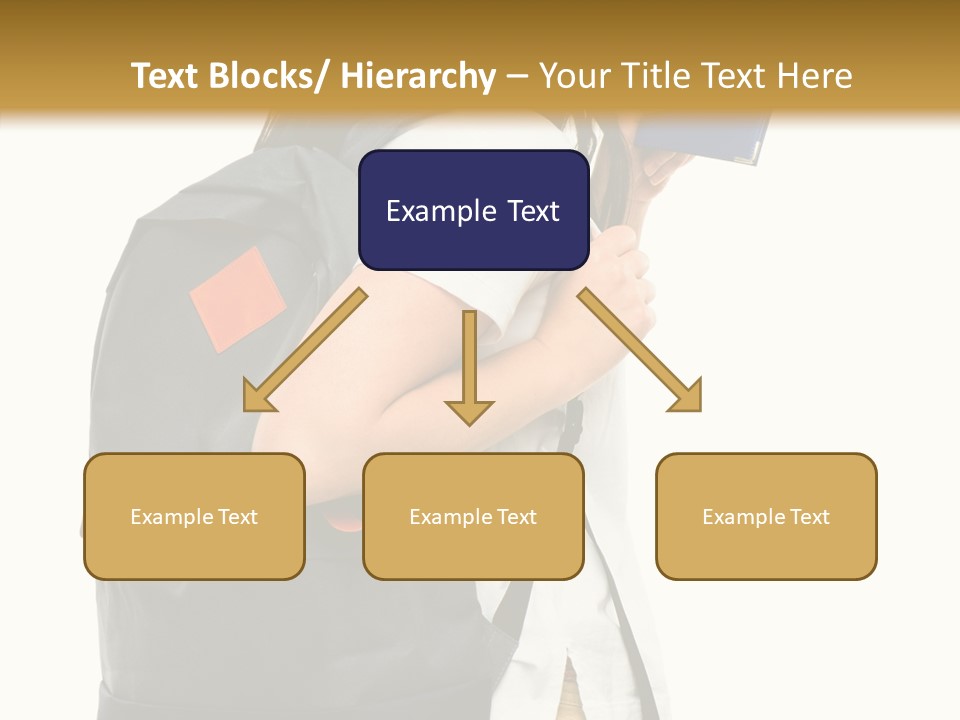 Text Blocks/ Hierarchy – Your Title Text Here

Example Text

Example Text

Example Text

Example Text